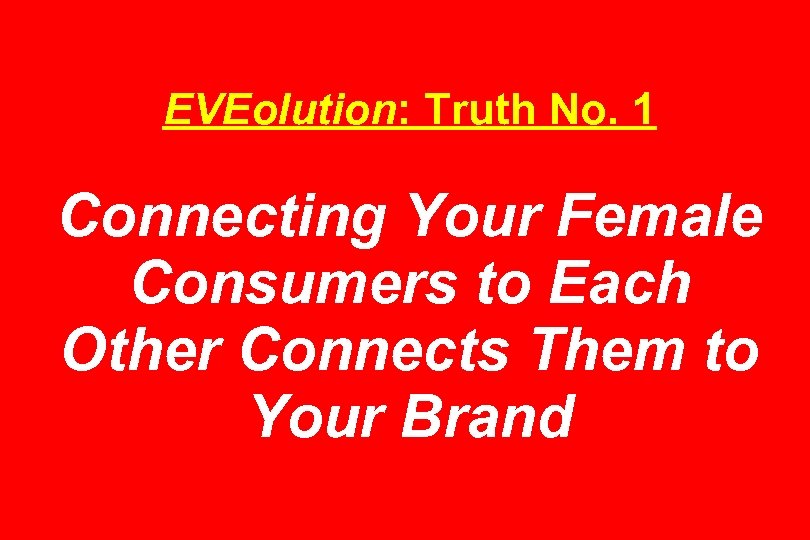 EVEolution: Truth No. 1

Connecting Your Female Consumers to Each Other Connects Them to Your Brand